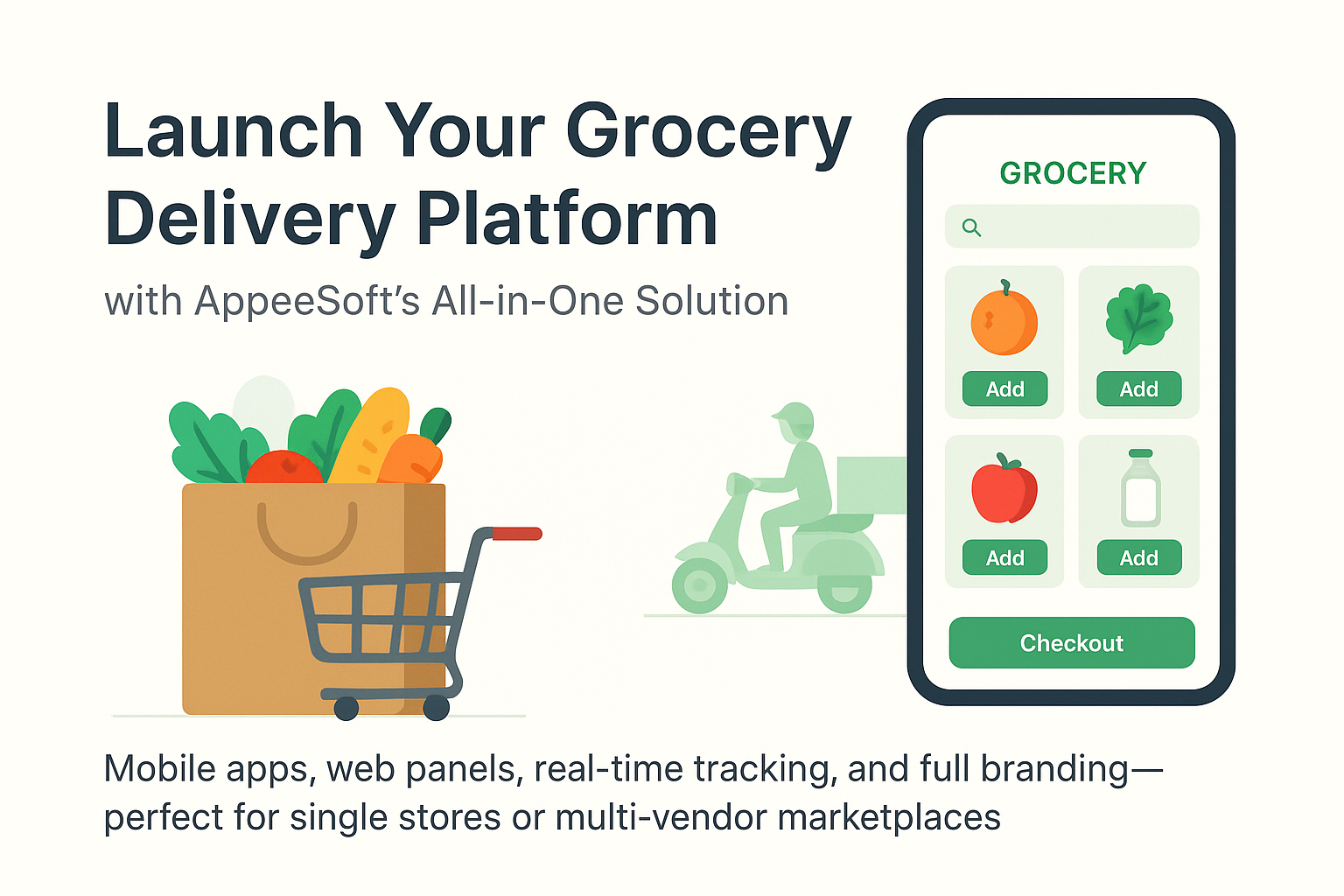 Launch Your Grocery Delivery Platform

with AppeeSoft's All-in-One Solution

GROCERY

Add

Add

Add

Add

Checkout

Mobile apps, web panels, real-time tracking, and full branding—perfect for single stores or multi-vendor marketplaces